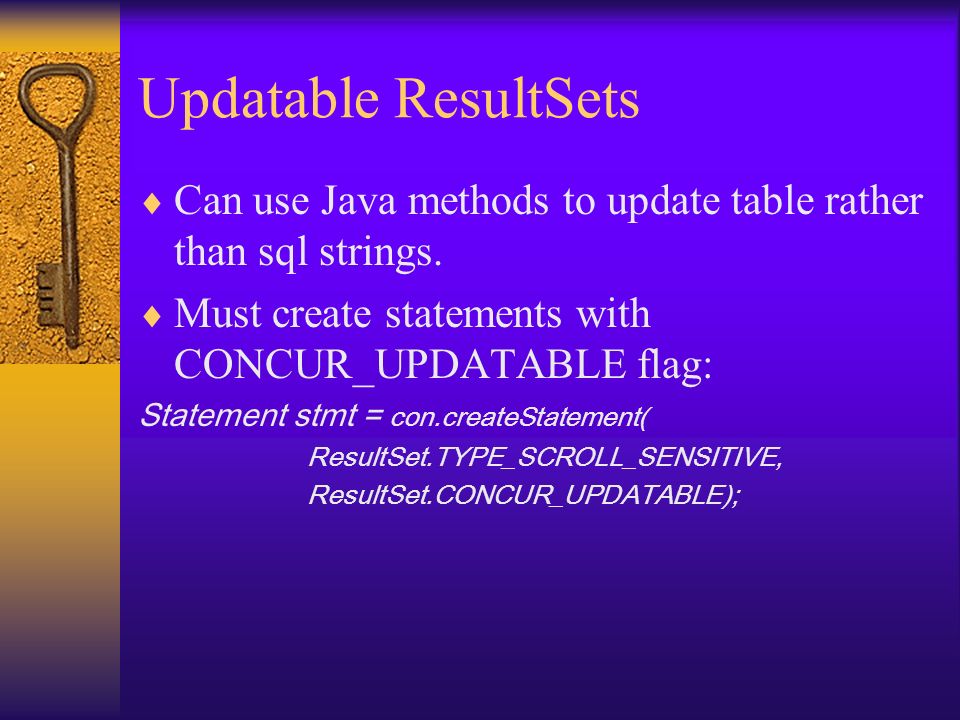 Updatable ResultSets

♦ Can use Java methods to update table rather than sql strings.

♦ Must create statements with CONCUR_UPDATABLE flag:

Statement stmt = con.createStatement(
ResultSet.TYPE_SCROLL_SENSITIVE,
ResultSet.CONCUR_UPDATABLE);